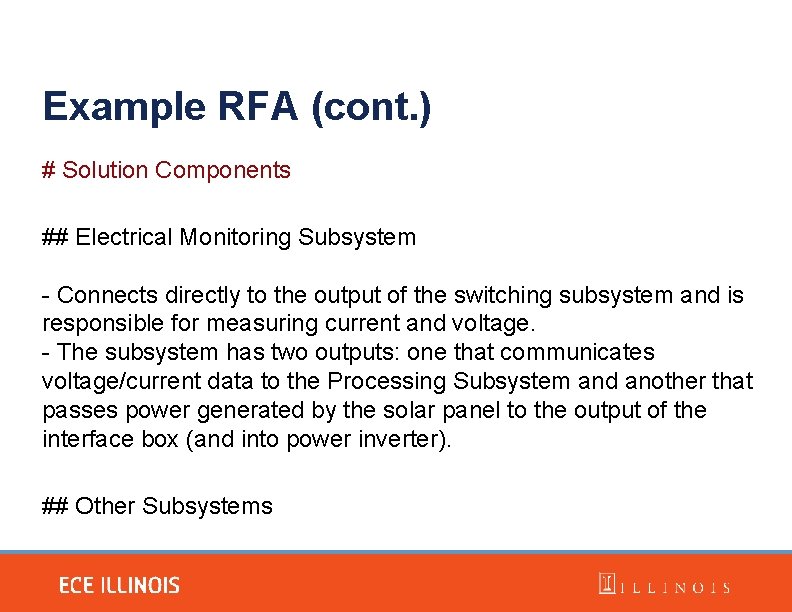 Example RFA (cont.)

# Solution Components

## Electrical Monitoring Subsystem

- Connects directly to the output of the switching subsystem and is responsible for measuring current and voltage.
- The subsystem has two outputs: one that communicates voltage/current data to the Processing Subsystem and another that passes power generated by the solar panel to the output of the interface box (and into power inverter).

## Other Subsystems

ECE ILLINOIS

ILLINOIS